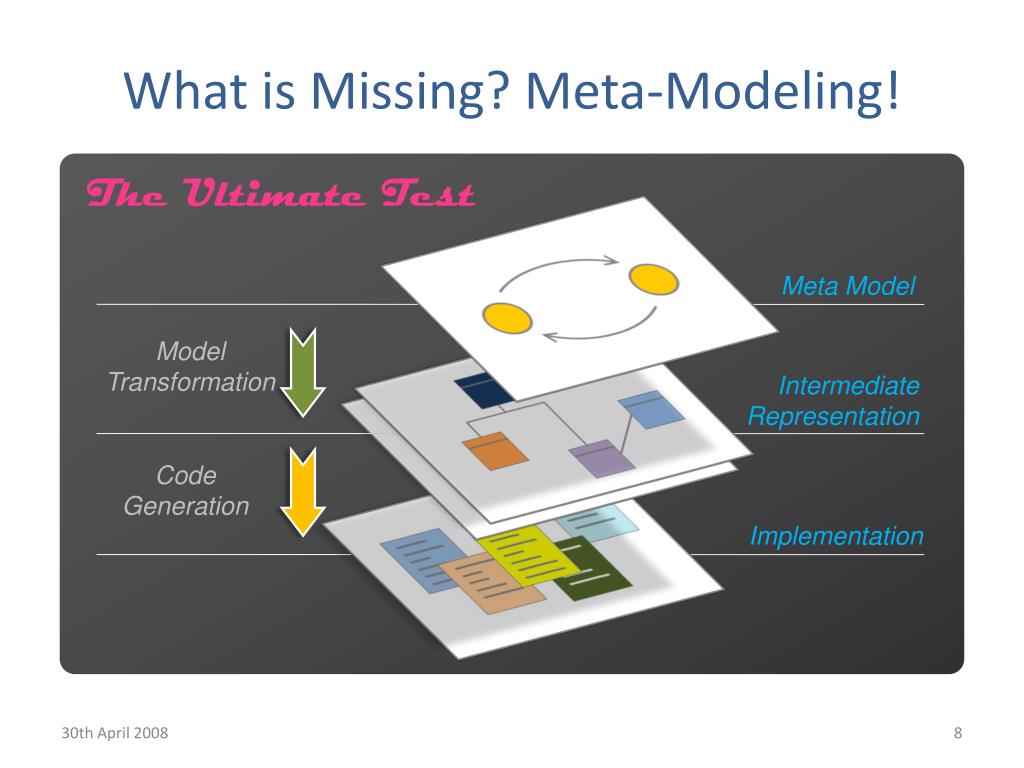 What is Missing? Meta-Modeling!

The Ultimate Test

Meta Model

Model Transformation

Intermediate Representation

Code Generation

Implementation

30th April 2008

8